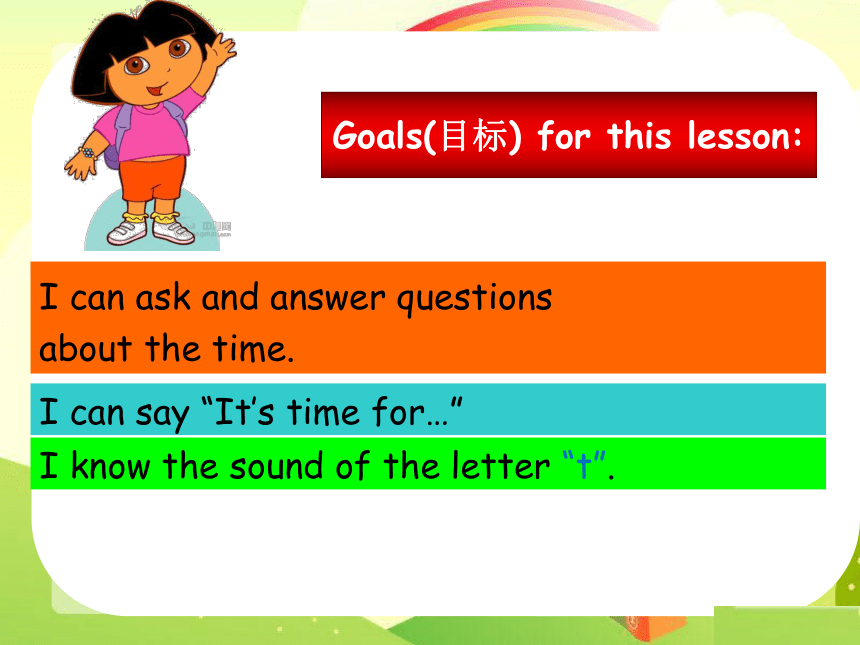 Goals(目标) for this lesson:

I can ask and answer questions about the time.

I can say “It’s time for…”

I know the sound of the letter “t”.